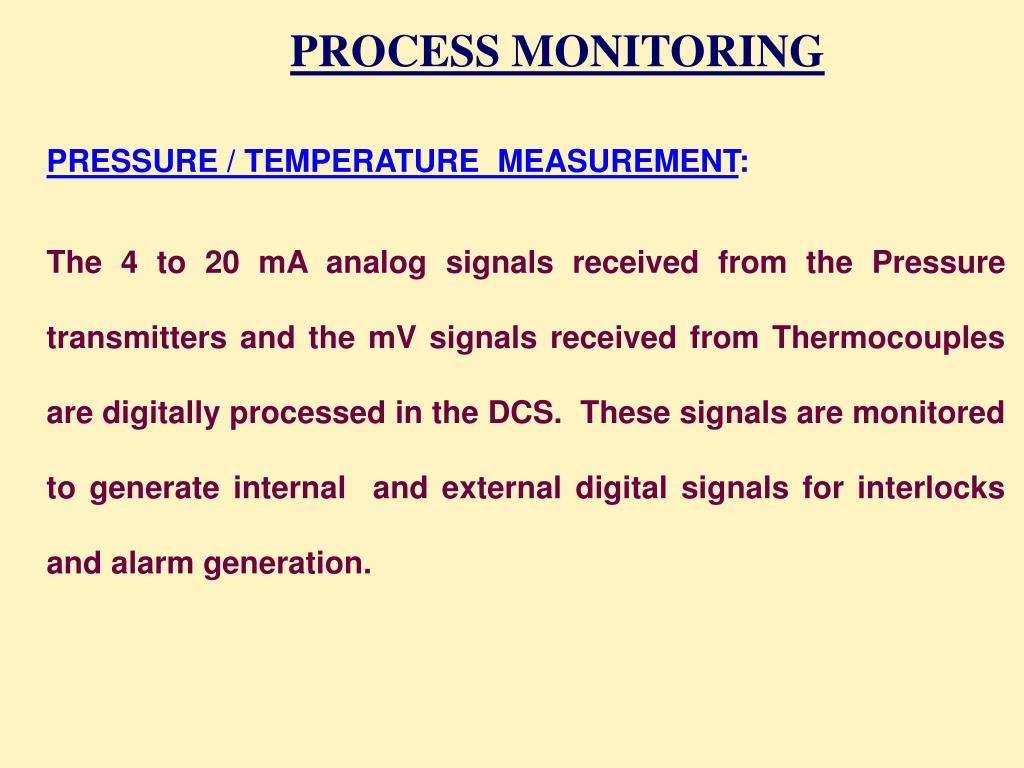 PROCESS MONITORING

PRESSURE / TEMPERATURE MEASUREMENT:

The 4 to 20 mA analog signals received from the Pressure transmitters and the mV signals received from Thermocouples are digitally processed in the DCS. These signals are monitored to generate internal and external digital signals for interlocks and alarm generation.